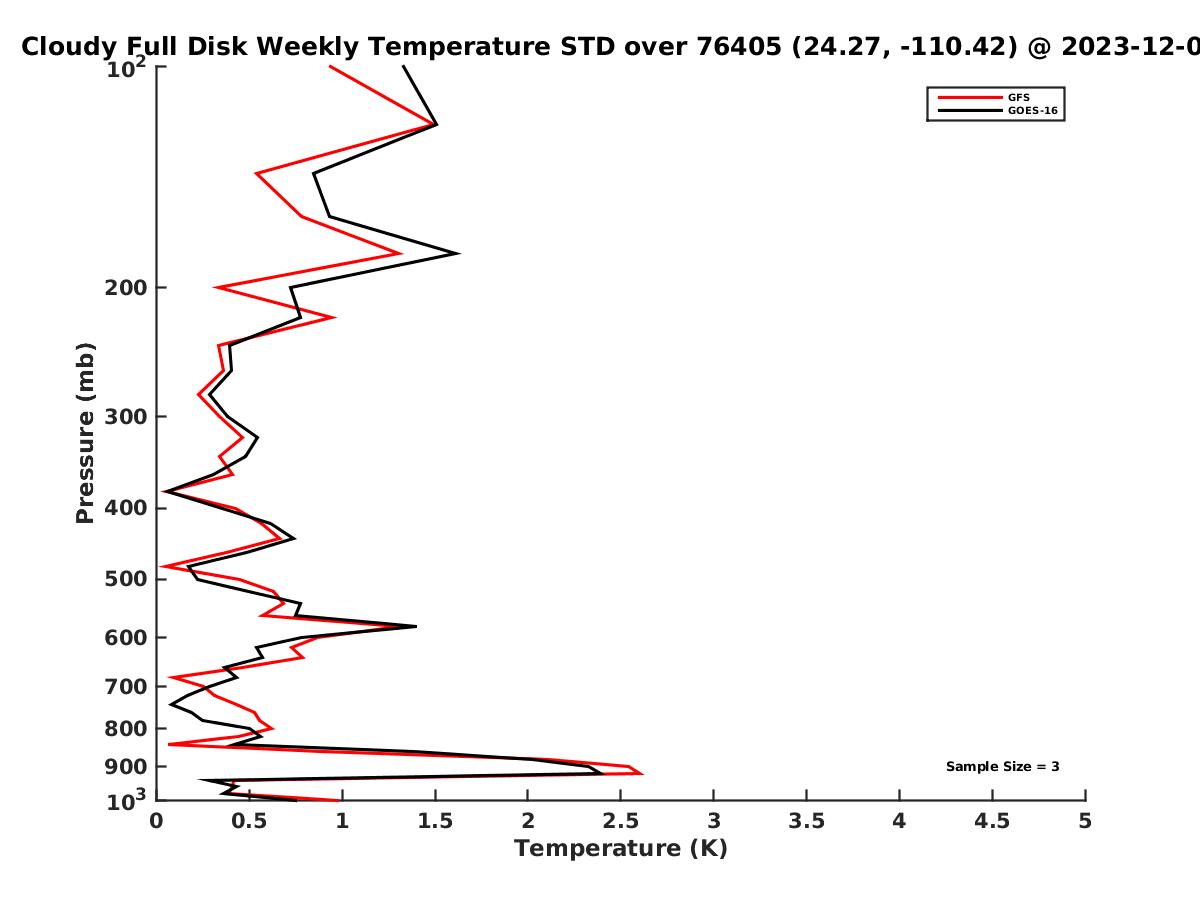 Cloudy Full Disk Weekly Temperature STD over 76405 (24.27, -110.42) @ 2023-12-0

GFS
GOES-16

Pressure (mb)

$10^2$
200
300
400
500
600
700
800
900
$10^3$

Sample Size = 3

0 0.5 1 1.5 2 2.5 3 3.5 4 4.5 5
Temperature (K)